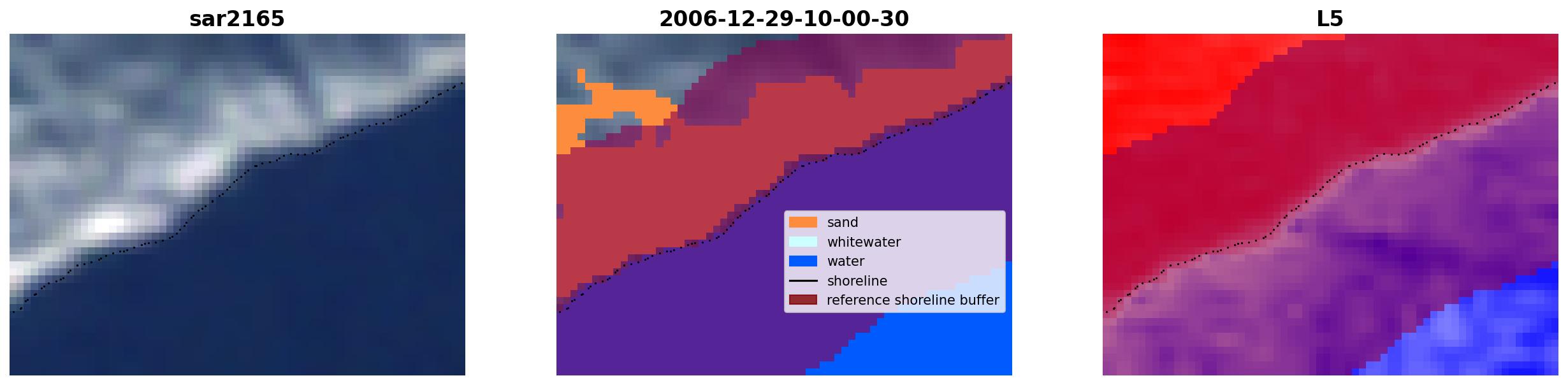 sar2165

2006-12-29-10-00-30

sand
whitewater
water
shoreline
reference shoreline buffer

L5